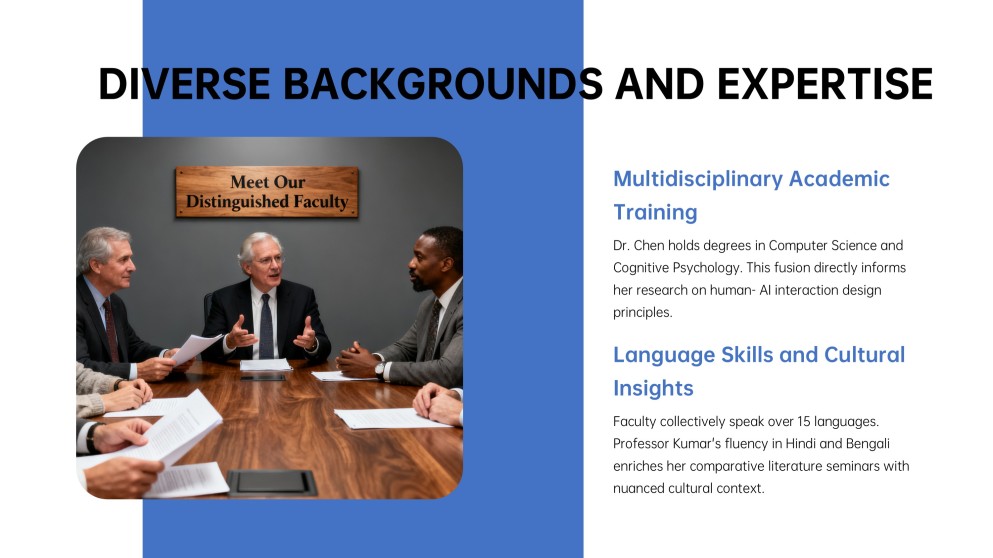 DIVERSE BACKGROUNDS AND EXPERTISE

Meet Our Distinguished Faculty

Multidisciplinary Academic Training

Dr. Chen holds degrees in Computer Science and Cognitive Psychology. This fusion directly informs her research on human- AI interaction design principles.

Language Skills and Cultural Insights

Faculty collectively speak over 15 languages. Professor Kumar's fluency in Hindi and Bengali enriches her comparative literature seminars with nuanced cultural context.